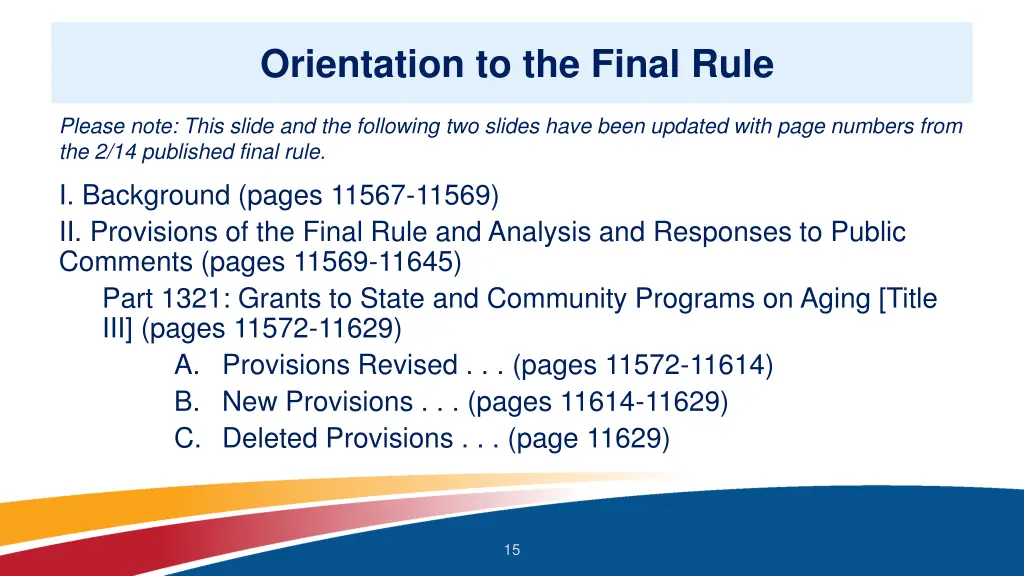 Orientation to the Final Rule

Please note: This slide and the following two slides have been updated with page numbers from the 2/14 published final rule.

I. Background (pages 11567-11569)
II. Provisions of the Final Rule and Analysis and Responses to Public Comments (pages 11569-11645)
Part 1321: Grants to State and Community Programs on Aging [Title III] (pages 11572-11629)
A. Provisions Revised . . . (pages 11572-11614)
B. New Provisions . . . (pages 11614-11629)
C. Deleted Provisions . . . (page 11629)

15